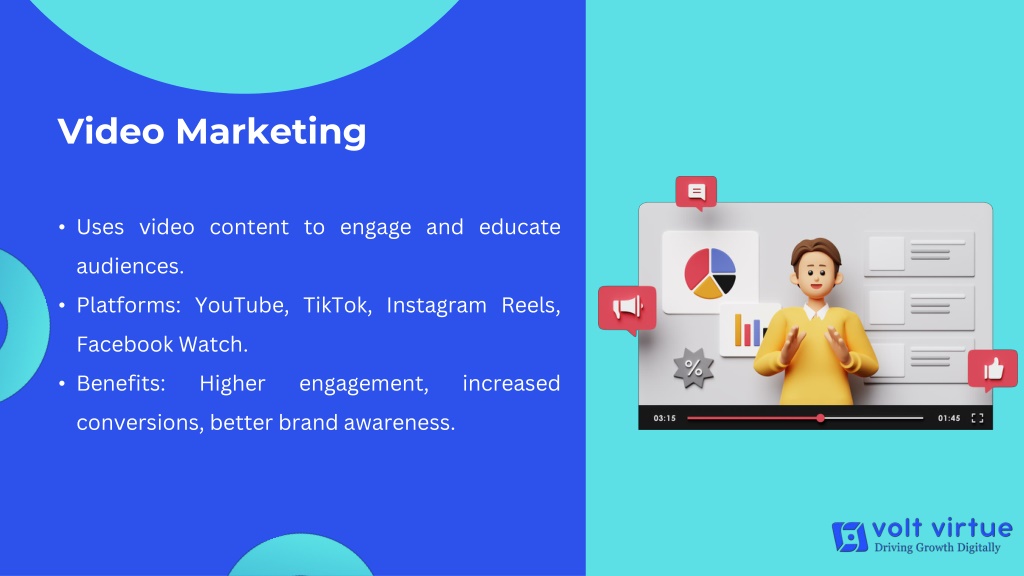 Video Marketing

• Uses video content to engage and educate audiences.
• Platforms: YouTube, TikTok, Instagram Reels, Facebook Watch.
• Benefits: Higher engagement, increased conversions, better brand awareness.

%

03:15

01:45

volt virtue
Driving Growth Digitally